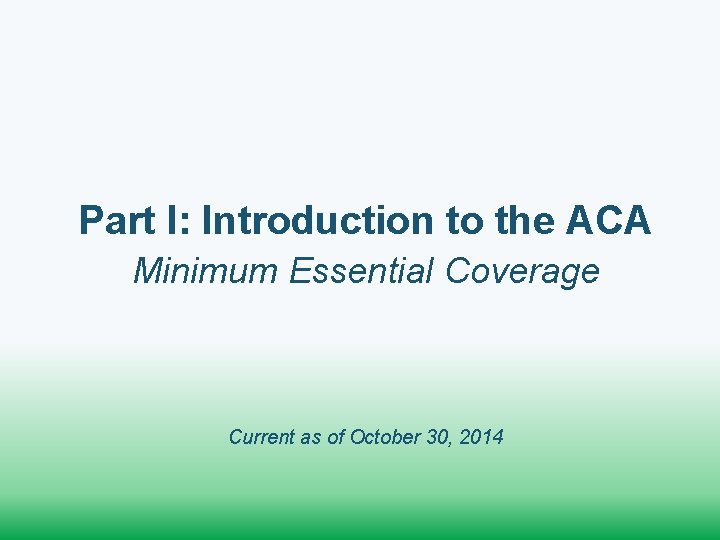 Part I: Introduction to the ACA
Minimum Essential Coverage

Current as of October 30, 2014